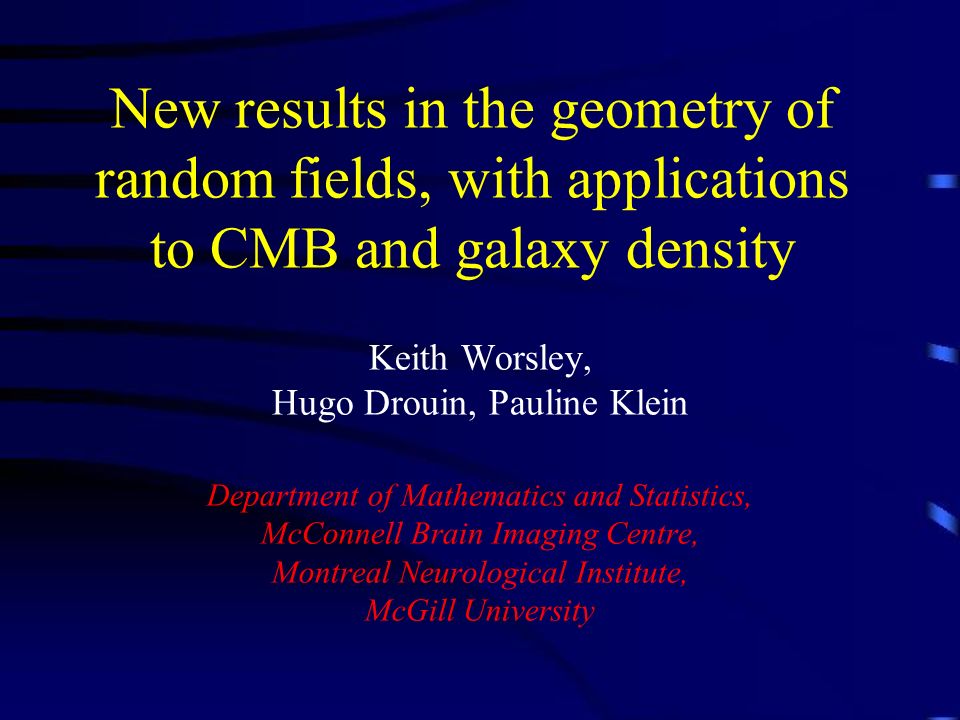 New results in the geometry of random fields, with applications to CMB and galaxy density

Keith Worsley,
Hugo Drouin, Pauline Klein

Department of Mathematics and Statistics,
McConnell Brain Imaging Centre,
Montreal Neurological Institute,
McGill University